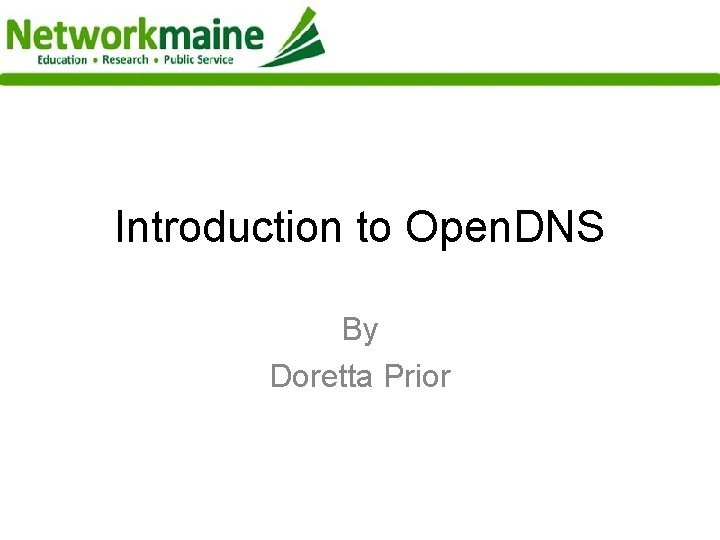 Networkmaine
Education • Research • Public Service

Introduction to OpenDNS

By
Doretta Prior